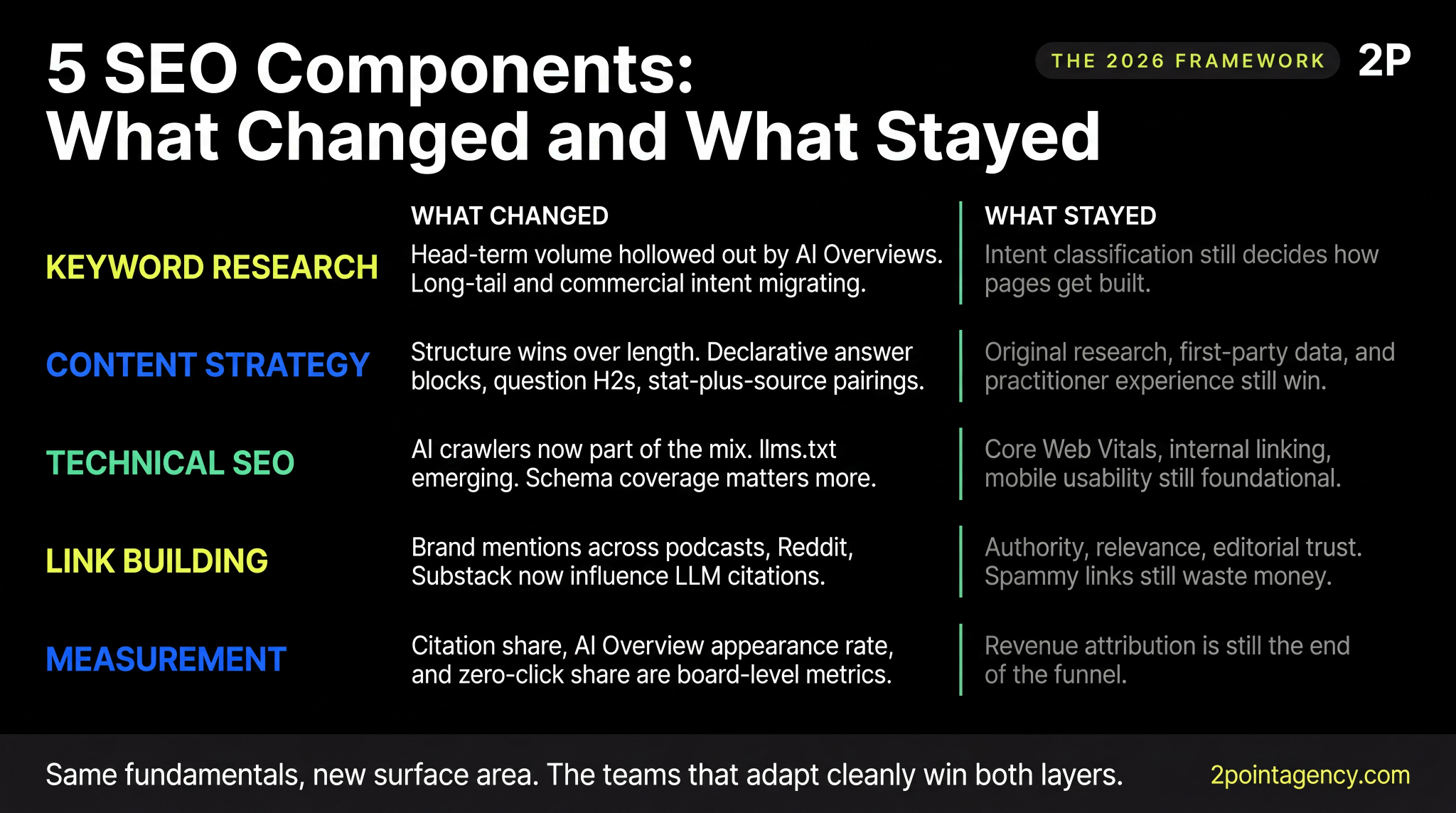 5 SEO Components:
What Changed and What Stayed

THE 2026 FRAMEWORK

2P

| | WHAT CHANGED | WHAT STAYED |
|---|---|---|
| KEYWORD RESEARCH | Head-term volume hollowed out by AI Overviews. Long-tail and commercial intent migrating. | Intent classification still decides how pages get built. |
| CONTENT STRATEGY | Structure wins over length. Declarative answer blocks, question H2s, stat-plus-source pairings. | Original research, first-party data, and practitioner experience still win. |
| TECHNICAL SEO | AI crawlers now part of the mix. llms.txt emerging. Schema coverage matters more. | Core Web Vitals, internal linking, mobile usability still foundational. |
| LINK BUILDING | Brand mentions across podcasts, Reddit, Substack now influence LLM citations. | Authority, relevance, editorial trust. Spammy links still waste money. |
| MEASUREMENT | Citation share, AI Overview appearance rate, and zero-click share are board-level metrics. | Revenue attribution is still the end of the funnel. |

Same fundamentals, new surface area. The teams that adapt cleanly win both layers.

2pointagency.com